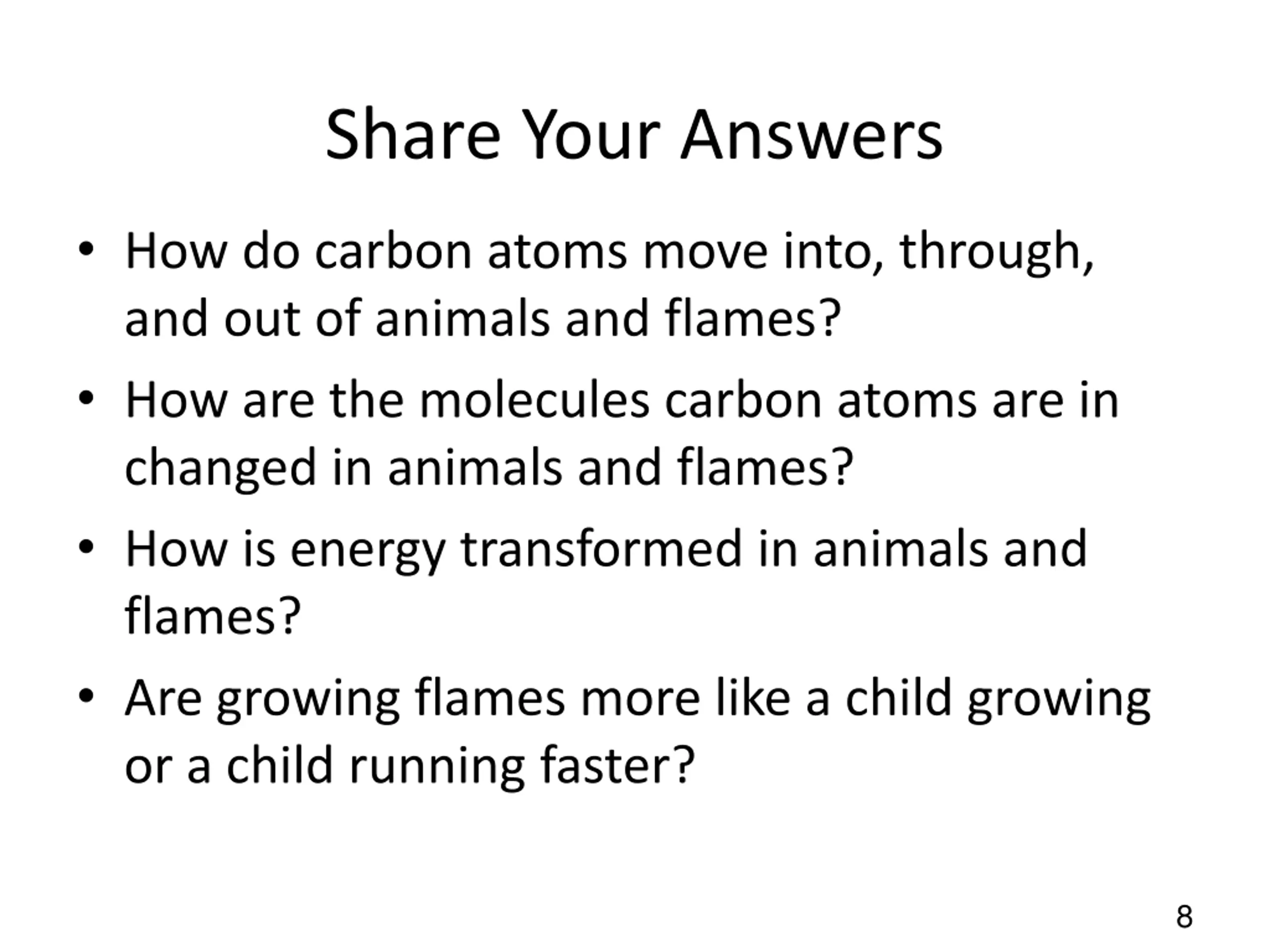 Share Your Answers

• How do carbon atoms move into, through, and out of animals and flames?

• How are the molecules carbon atoms are in changed in animals and flames?

• How is energy transformed in animals and flames?

• Are growing flames more like a child growing or a child running faster?

8